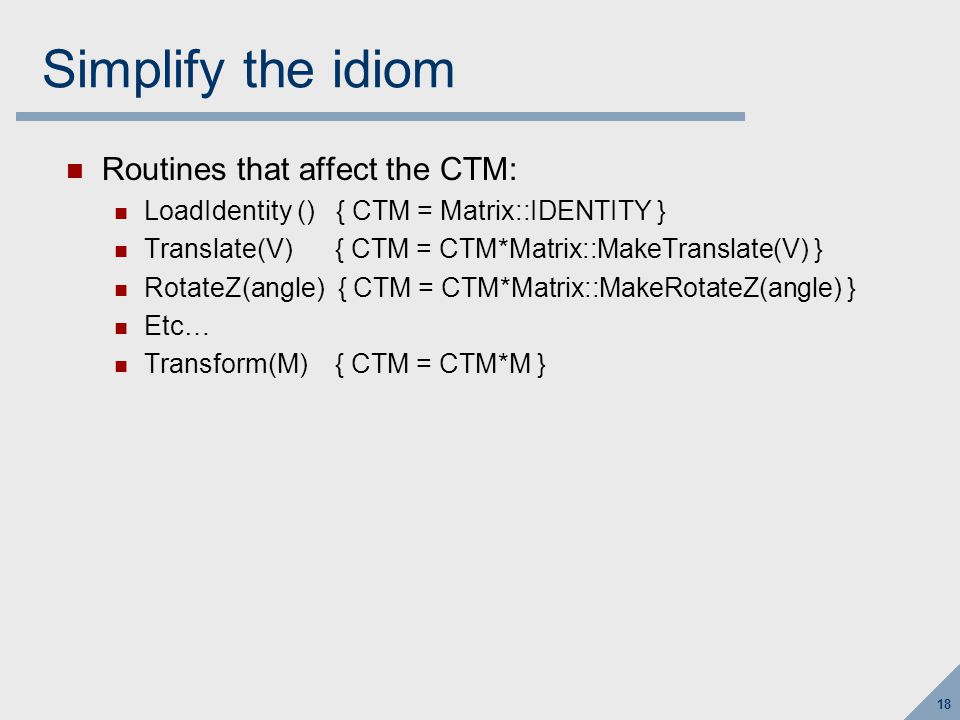 Simplify the idiom

Routines that affect the CTM:

LoadIdentity () { CTM = Matrix::IDENTITY }

Translate(V) { CTM = CTM*Matrix::MakeTranslate(V) }

RotateZ(angle) { CTM = CTM*Matrix::MakeRotateZ(angle) }

Etc…

Transform(M) { CTM = CTM*M }

18